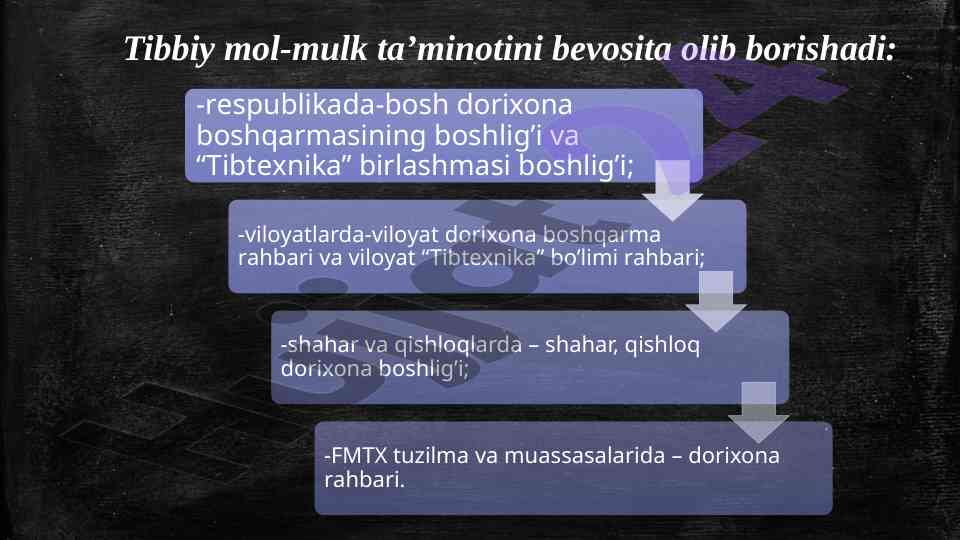 Tibbiy mol-mulk ta’minotini bevosita olib borishadi:

-respublikada-bosh dorixona boshqarmasining boshlig’i va “Tibtexnika” birlashmasi boshlig’i;

-viloyatlarda-viloyat dorixona boshqarma rahbari va viloyat “Tibtexnika” bo’limi rahbari;

-shahar va qishloqlarda – shahar, qishloq dorixona boshlig’i;

-FMTX tuzilma va muassasalarida – dorixona rahbari.